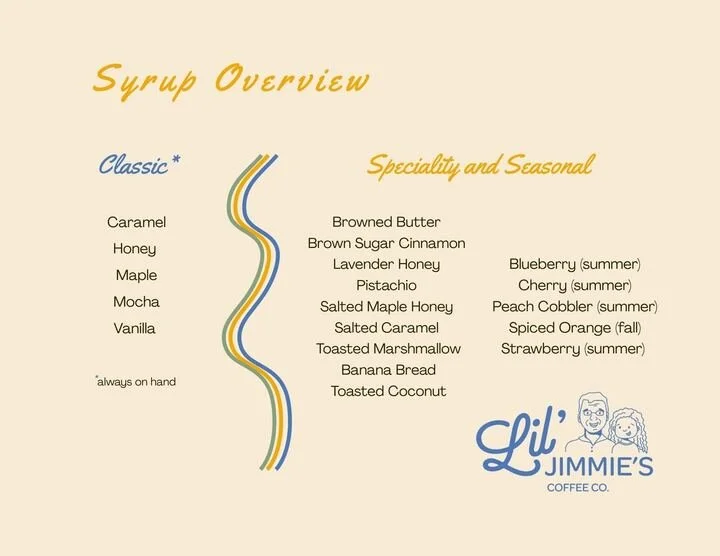 Syrup Overview

Classic*

Caramel
Honey
Maple
Mocha
Vanilla

*always on hand

Speciality and Seasonal

Browned Butter
Brown Sugar Cinnamon
Lavender Honey
Pistachio
Salted Maple Honey
Salted Caramel
Toasted Marshmallow
Banana Bread
Toasted Coconut

Blueberry (summer)
Cherry (summer)
Peach Cobbler (summer)
Spiced Orange (fall)
Strawberry (summer)

Lil' JIMMIE'S
COFFEE CO.